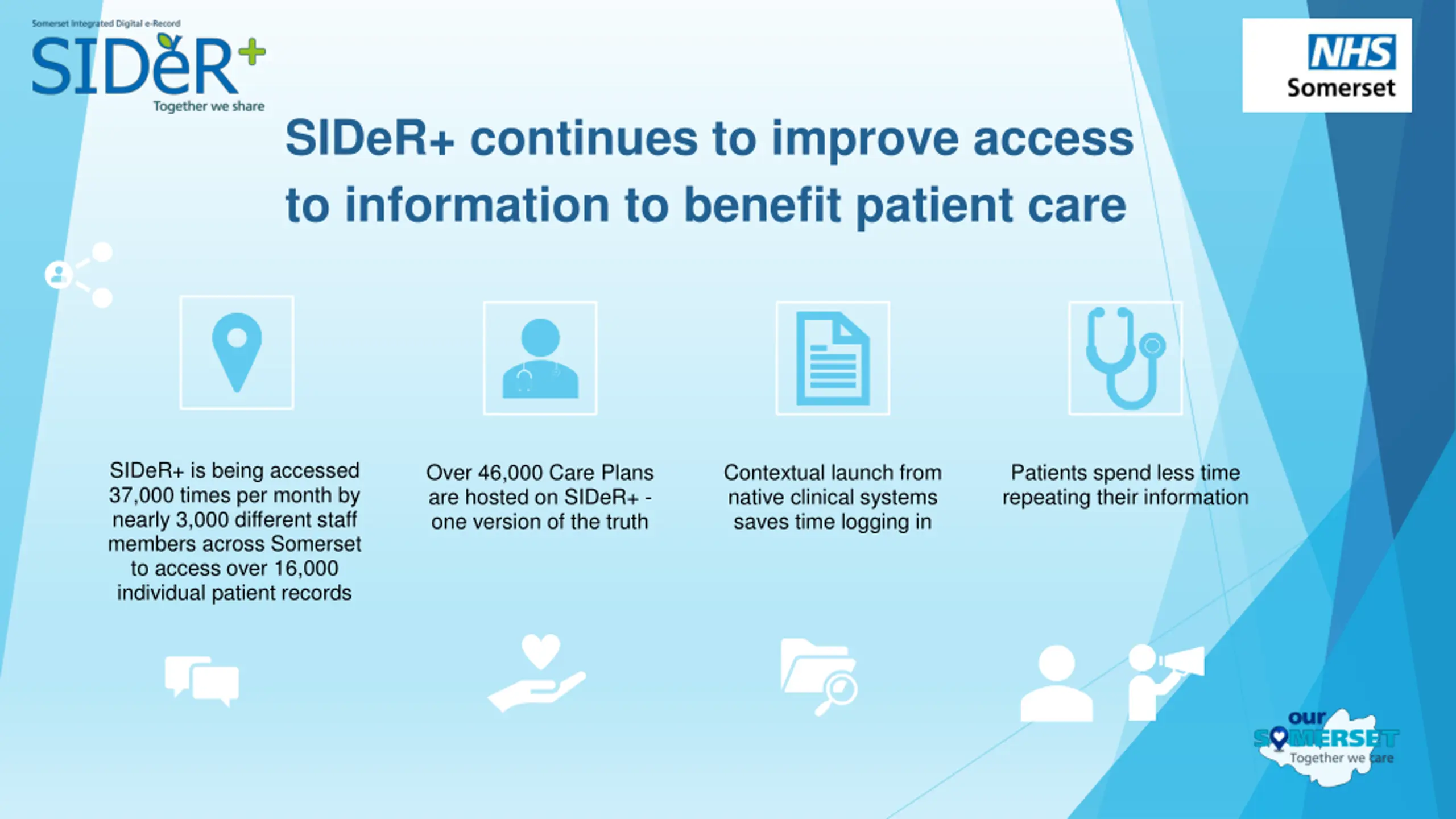 Somerset Integrated Digital e-Record
SIDeR+
Together we share

NHS
Somerset

SIDeR+ continues to improve access to information to benefit patient care

SIDeR+ is being accessed 37,000 times per month by nearly 3,000 different staff members across Somerset to access over 16,000 individual patient records

Over 46,000 Care Plans are hosted on SIDeR+ - one version of the truth

Contextual launch from native clinical systems saves time logging in

Patients spend less time repeating their information

our
SOMERSET
Together we care